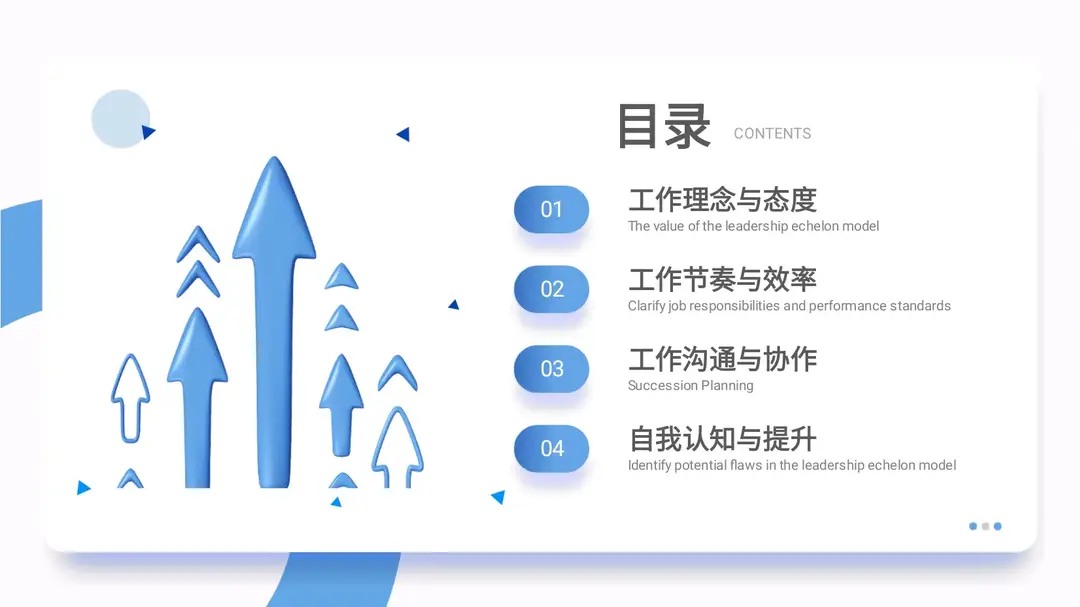 目录 CONTENTS

01
工作理念与态度
The value of the leadership echelon model

02
工作节奏与效率
Clarify job responsibilities and performance standards

03
工作沟通与协作
Succession Planning

04
自我认知与提升
Identify potential flaws in the leadership echelon model